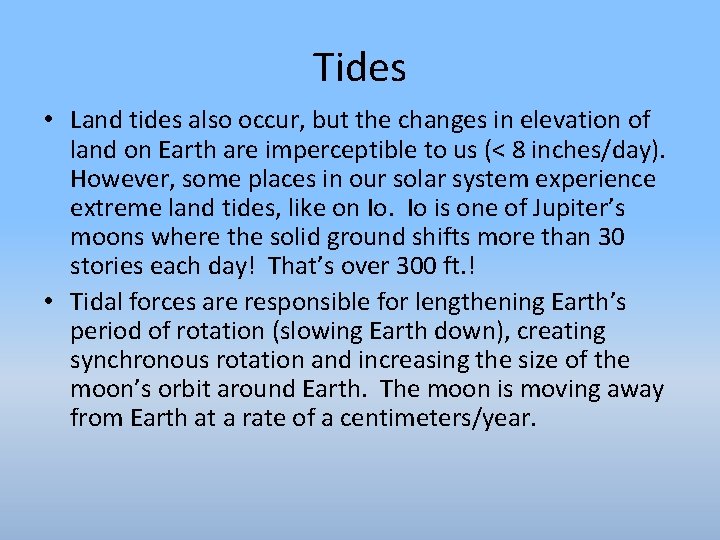 Tides

• Land tides also occur, but the changes in elevation of land on Earth are imperceptible to us (< 8 inches/day). However, some places in our solar system experience extreme land tides, like on Io. Io is one of Jupiter's moons where the solid ground shifts more than 30 stories each day! That's over 300 ft.!

• Tidal forces are responsible for lengthening Earth's period of rotation (slowing Earth down), creating synchronous rotation and increasing the size of the moon's orbit around Earth. The moon is moving away from Earth at a rate of a centimeters/year.